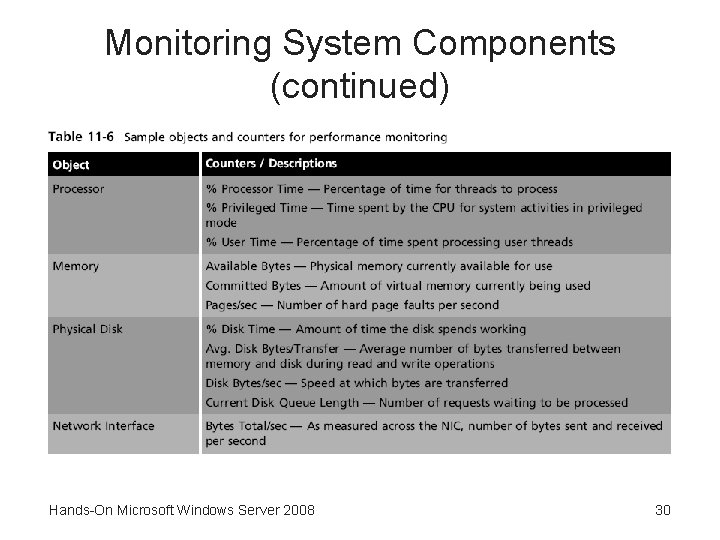 Monitoring System Components (continued)

Table 11-6 Sample objects and counters for performance monitoring

| Object | Counters / Descriptions |
|---|---|
| Processor | % Processor Time — Percentage of time for threads to process<br>% Privileged Time — Time spent by the CPU for system activities in privileged mode<br>% User Time — Percentage of time spent processing user threads |
| Memory | Available Bytes — Physical memory currently available for use<br>Committed Bytes — Amount of virtual memory currently being used<br>Pages/sec — Number of hard page faults per second |
| Physical Disk | % Disk Time — Amount of time the disk spends working<br>Avg. Disk Bytes/Transfer — Average number of bytes transferred between memory and disk during read and write operations<br>Disk Bytes/sec — Speed at which bytes are transferred<br>Current Disk Queue Length — Number of requests waiting to be processed |
| Network Interface | Bytes Total/sec — As measured across the NIC, number of bytes sent and received per second |

Hands-On Microsoft Windows Server 2008

30